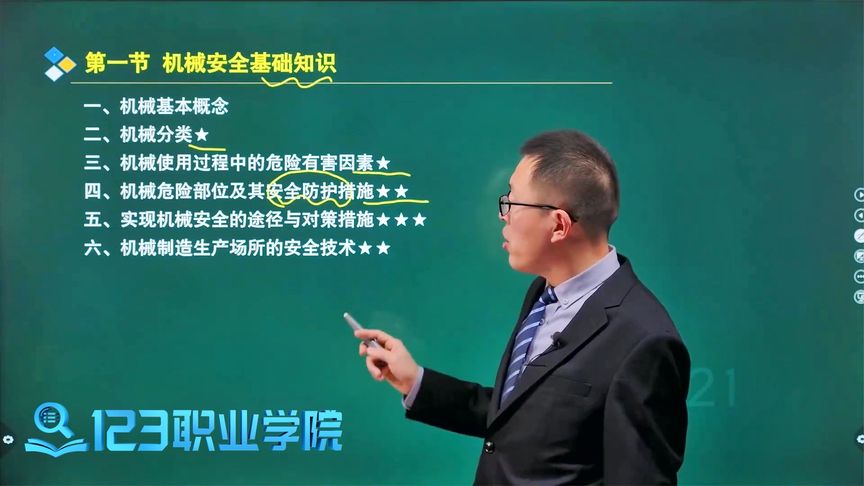 第一节 机械安全基础知识

一、机械基本概念
二、机械分类★
三、机械使用过程中的危险有害因素★
四、机械危险部位及其安全防护措施★★
五、实现机械安全的途径与对策措施★★★
六、机械制造生产场所的安全技术★★

21

123职业学院